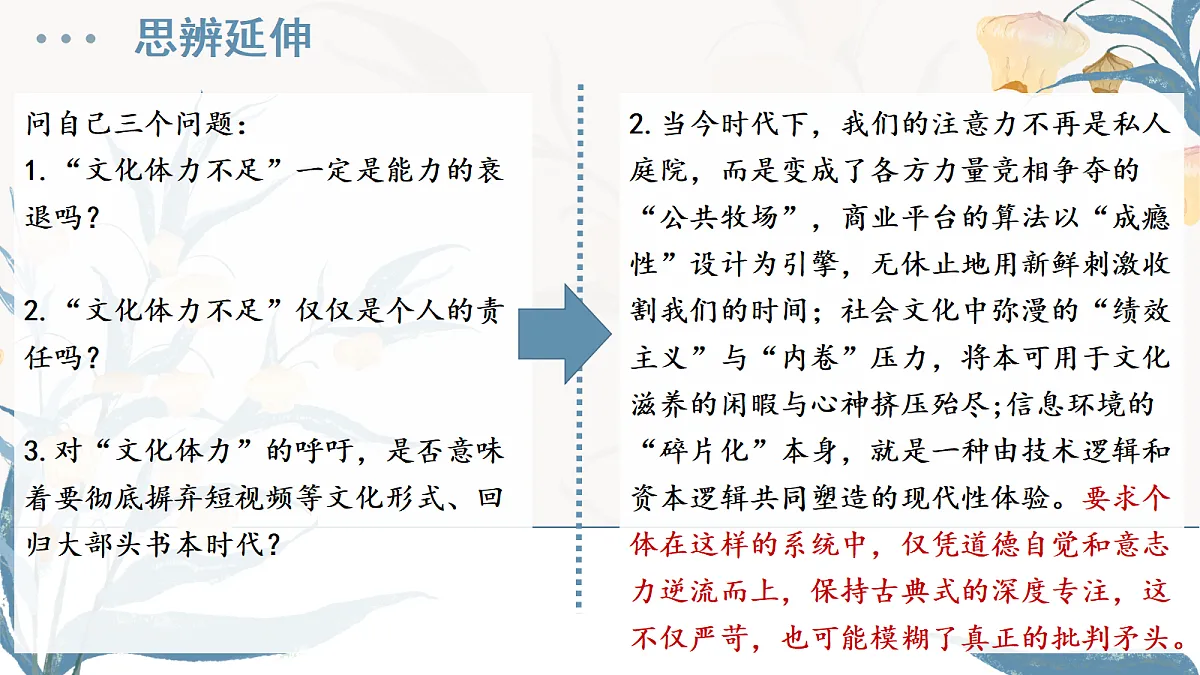 思辨延伸

问自己三个问题：
1.“文化体力不足”一定是能力的衰退吗？

2.“文化体力不足”仅仅是个人的责任吗？

3.对“文化体力”的呼吁，是否意味着要彻底摒弃短视频等文化形式、回归大部头书本时代？

2.当今时代下，我们的注意力不再是私人庭院，而是变成了各方力量竞相争夺的“公共牧场”，商业平台的算法以“成瘾性”设计为引擎，无休止地用新鲜刺激收割我们的时间；社会文化中弥漫的“绩效主义”与“内卷”压力，将本可用于文化滋养的闲暇与心神挤压殆尽;信息环境的“碎片化”本身，就是一种由技术逻辑和资本逻辑共同塑造的现代性体验。要求个体在这样的系统中，仅凭道德自觉和意志力逆流而上，保持古典式的深度专注，这不仅严苛，也可能模糊了真正的批判矛头。